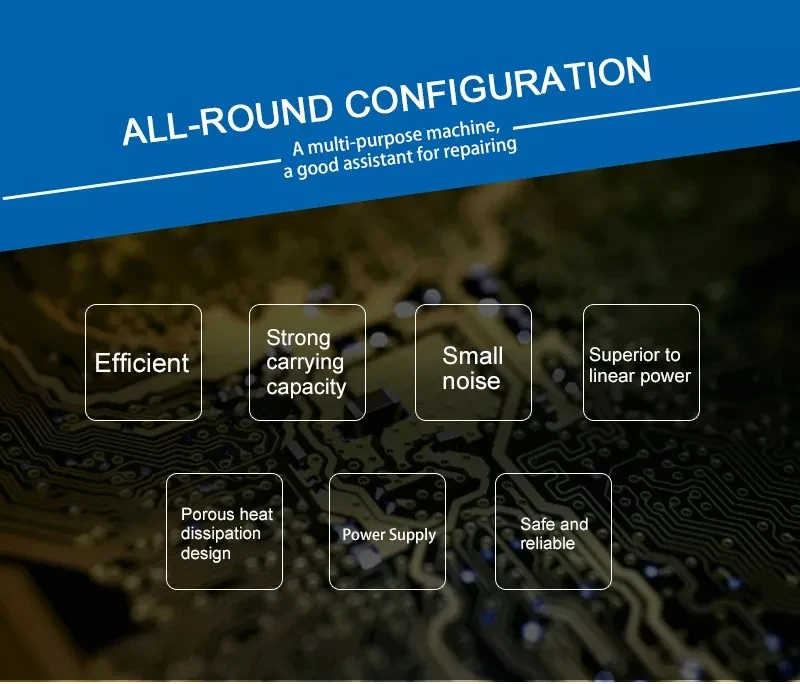 ALL-ROUND CONFIGURATION

A multi-purpose machine,
a good assistant for repairing

Efficient

Strong carrying capacity

Small noise

Superior to linear power

Porous heat dissipation design

Power Supply

Safe and reliable